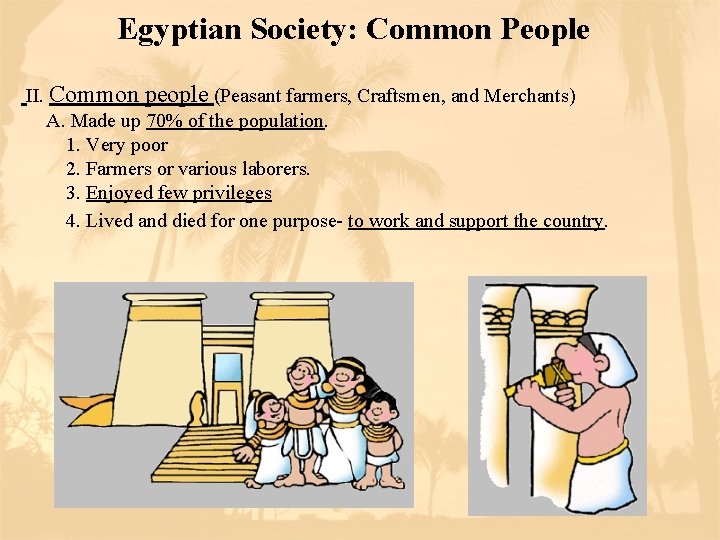 Egyptian Society: Common People

II. Common people (Peasant farmers, Craftsmen, and Merchants)

A. Made up 70% of the population.

1. Very poor

2. Farmers or various laborers.

3. Enjoyed few privileges

4. Lived and died for one purpose- to work and support the country.